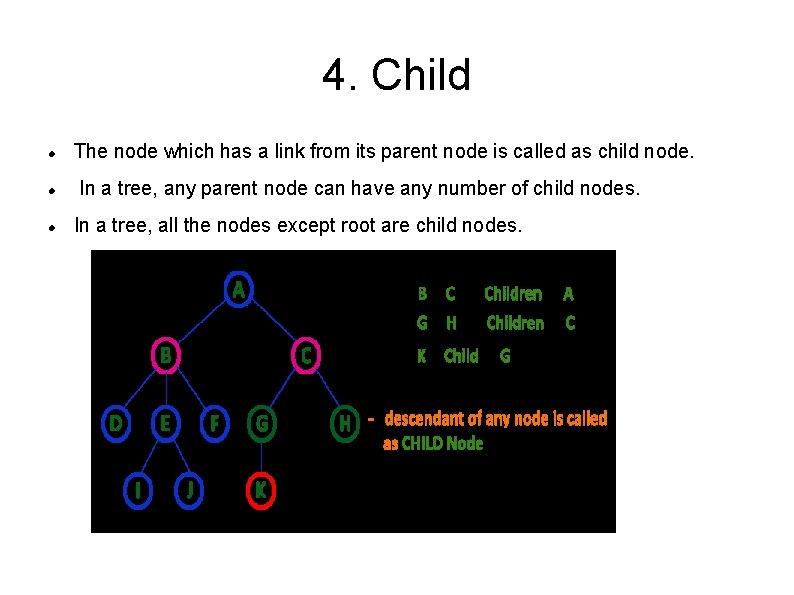 4. Child

- The node which has a link from its parent node is called as child node.
- In a tree, any parent node can have any number of child nodes.
- In a tree, all the nodes except root are child nodes.

A
B
C
D
E
F
G
H
I
J
K

B C Children A
G H Children C
K Child G

- descendant of any node is called as CHILD Node